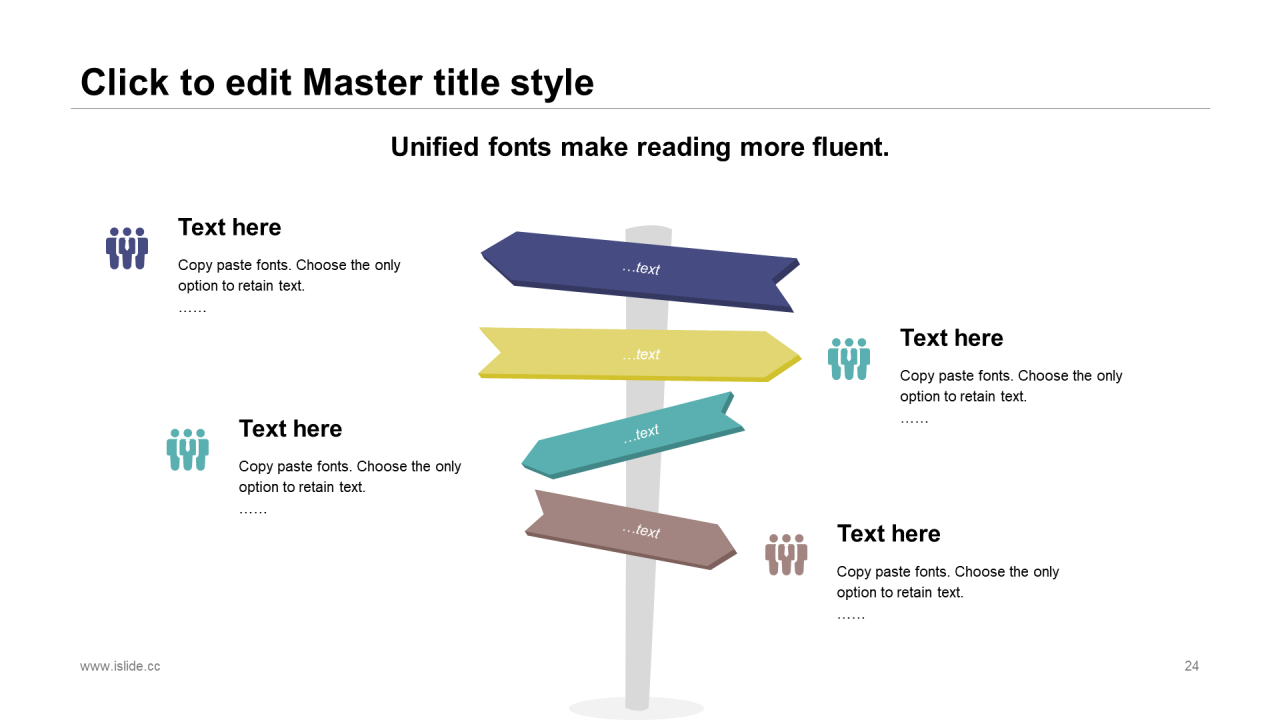 Click to edit Master title style

Unified fonts make reading more fluent.

Text here

Copy paste fonts. Choose the only option to retain text.
……

…text

…text

Text here

Copy paste fonts. Choose the only option to retain text.
……

Text here

Copy paste fonts. Choose the only option to retain text.
……

…text

…text

Text here

Copy paste fonts. Choose the only option to retain text.
……

www.islide.cc

24